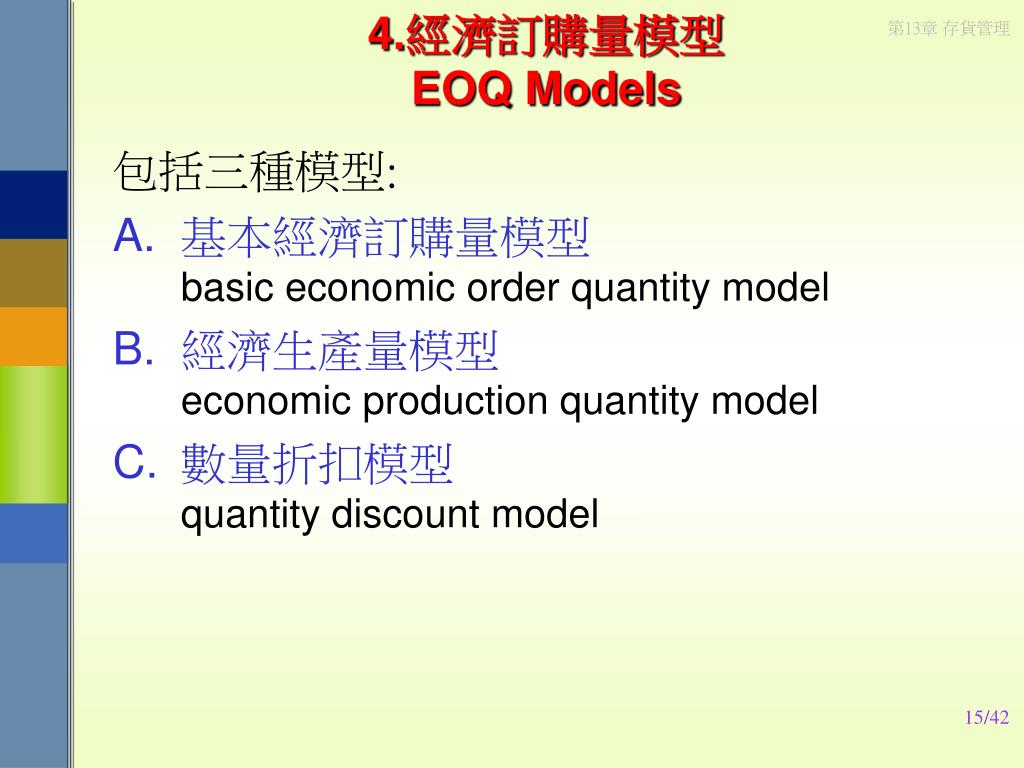 4.經濟訂購量模型
EOQ Models

第13章 存貨管理

包括三種模型:

A. 基本經濟訂購量模型
basic economic order quantity model

B. 經濟生產量模型
economic production quantity model

C. 數量折扣模型
quantity discount model

15/42